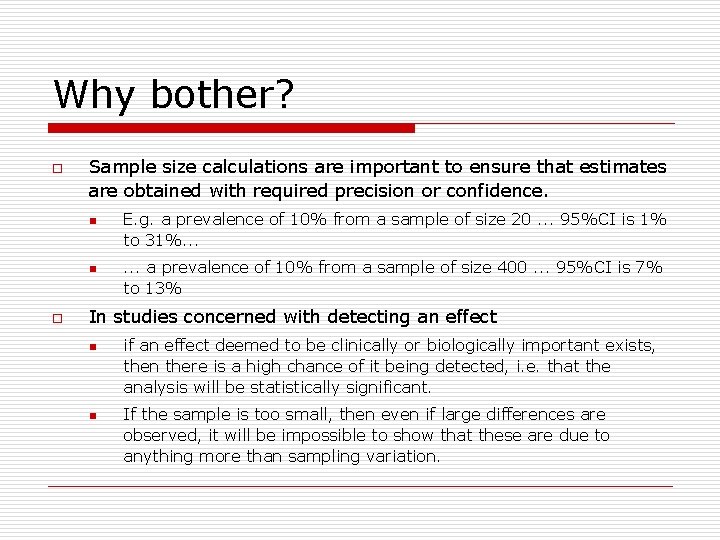 Why bother?

Sample size calculations are important to ensure that estimates are obtained with required precision or confidence.

E.g. a prevalence of 10% from a sample of size 20 ... 95%CI is 1% to 31%...

... a prevalence of 10% from a sample of size 400 ... 95%CI is 7% to 13%

In studies concerned with detecting an effect

if an effect deemed to be clinically or biologically important exists, then there is a high chance of it being detected, i.e. that the analysis will be statistically significant.

If the sample is too small, then even if large differences are observed, it will be impossible to show that these are due to anything more than sampling variation.